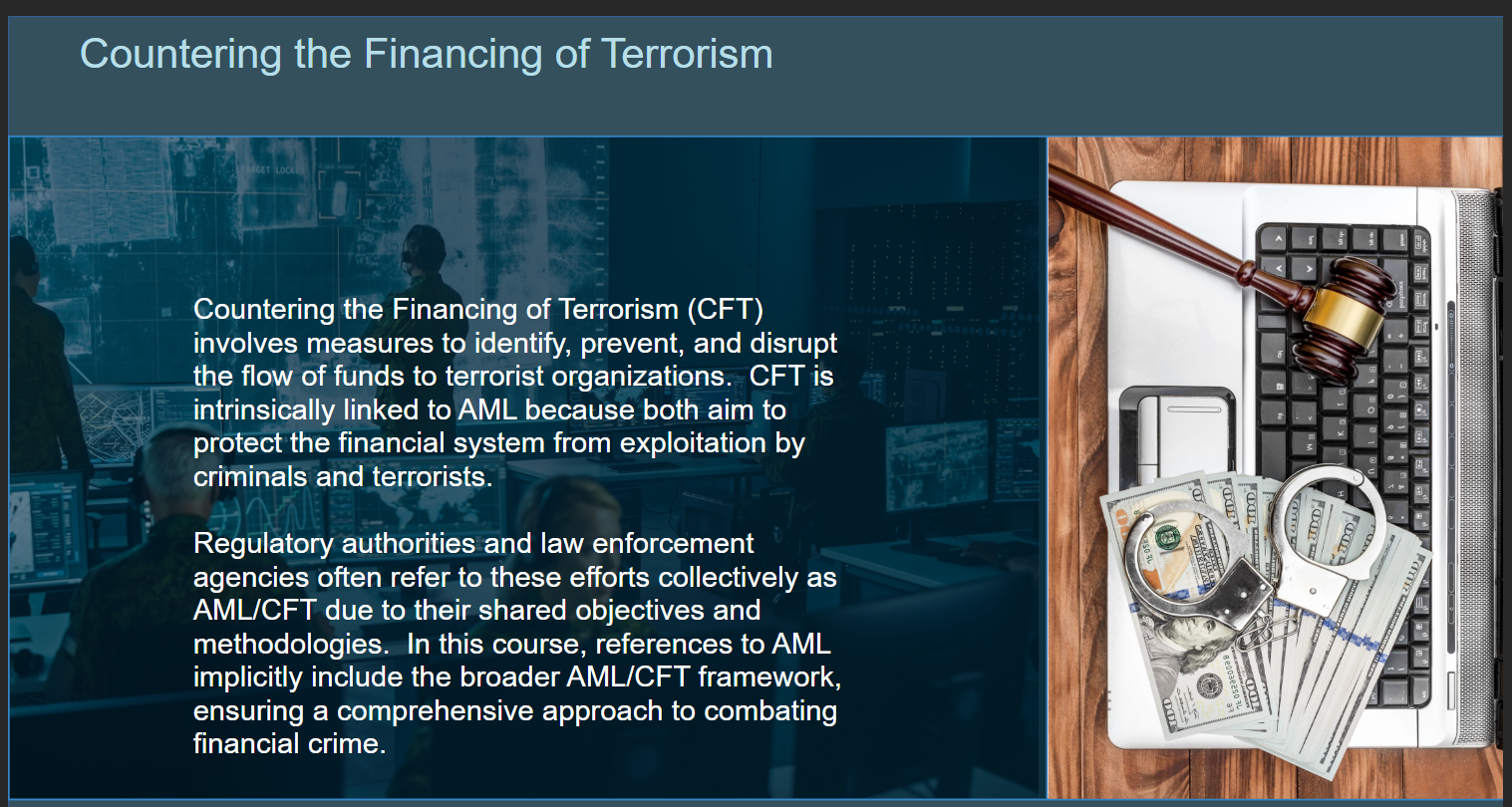 Countering the Financing of Terrorism

Countering the Financing of Terrorism (CFT) involves measures to identify, prevent, and disrupt the flow of funds to terrorist organizations. CFT is intrinsically linked to AML because both aim to protect the financial system from exploitation by criminals and terrorists.

Regulatory authorities and law enforcement agencies often refer to these efforts collectively as AML/CFT due to their shared objectives and methodologies. In this course, references to AML implicitly include the broader AML/CFT framework, ensuring a comprehensive approach to combating financial crime.